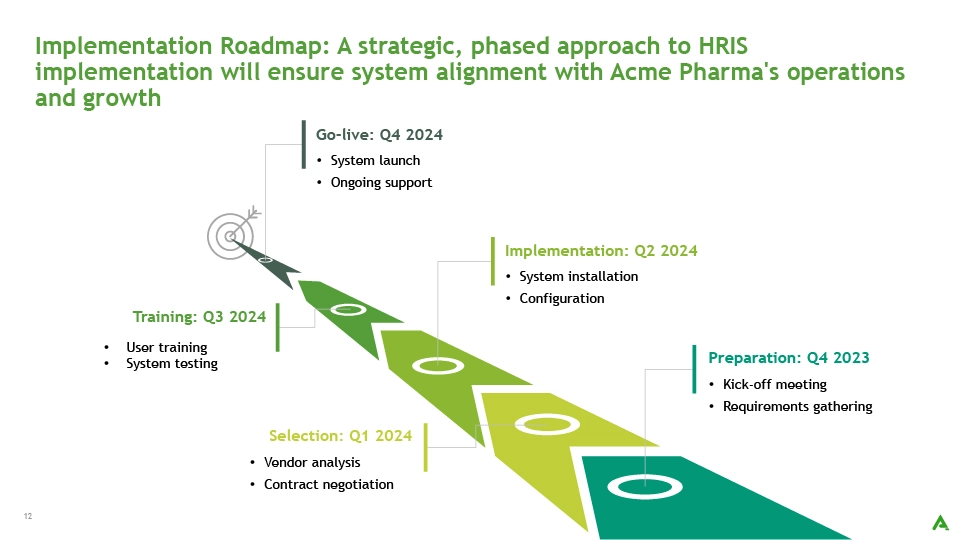 Implementation Roadmap: A strategic, phased approach to HRIS implementation will ensure system alignment with Acme Pharma's operations and growth

Go-live: Q4 2024
• System launch
• Ongoing support

Implementation: Q2 2024
• System installation
• Configuration

Training: Q3 2024
• User training
• System testing

Preparation: Q4 2023
• Kick-off meeting
• Requirements gathering

Selection: Q1 2024
• Vendor analysis
• Contract negotiation

12